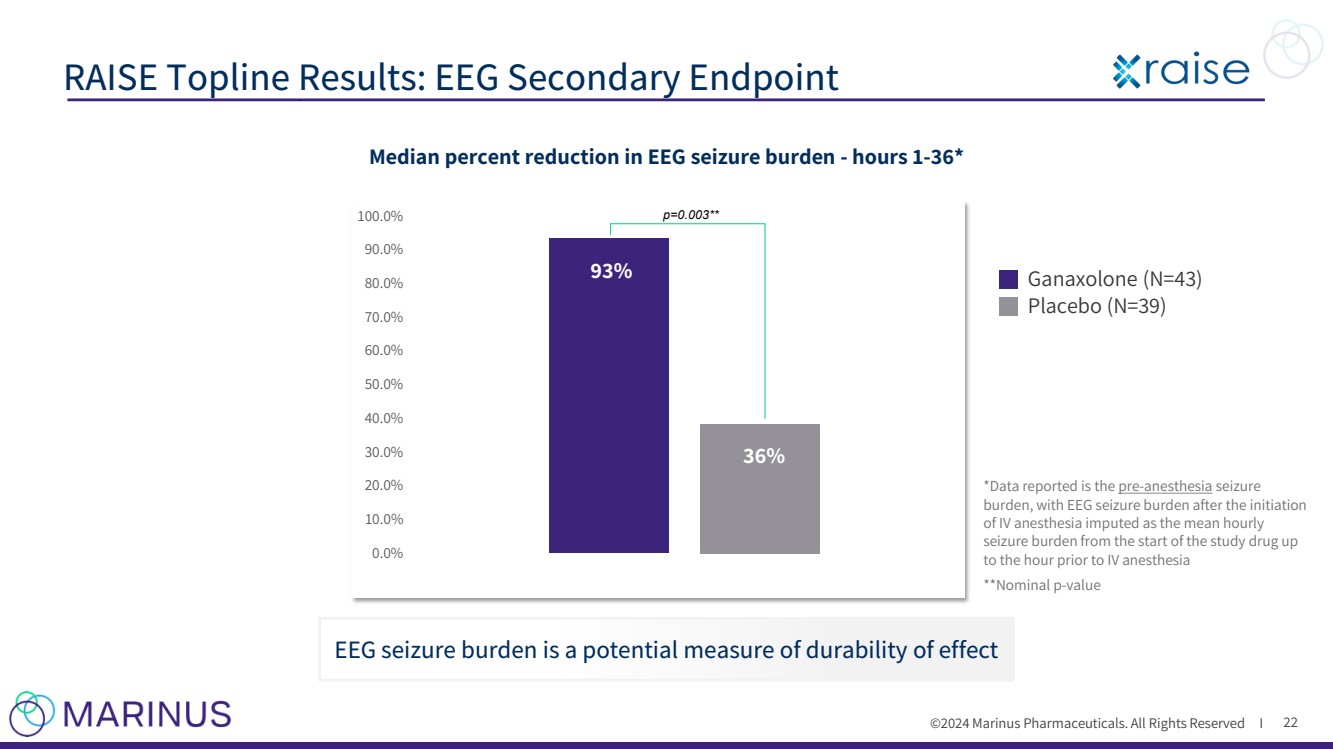 RAISE Topline Results: EEG Secondary Endpoint

raise

Median percent reduction in EEG seizure burden - hours 1-36*

100.0%
90.0%
80.0%
70.0%
60.0%
50.0%
40.0%
30.0%
20.0%
10.0%
0.0%

p=0.003**

93%

36%

Ganaxolone (N=43)
Placebo (N=39)

*Data reported is the pre-anesthesia seizure burden, with EEG seizure burden after the initiation of IV anesthesia imputed as the mean hourly seizure burden from the start of the study drug up to the hour prior to IV anesthesia

**Nominal p-value

EEG seizure burden is a potential measure of durability of effect

MARINUS

©2024 Marinus Pharmaceuticals. All Rights Reserved I 22